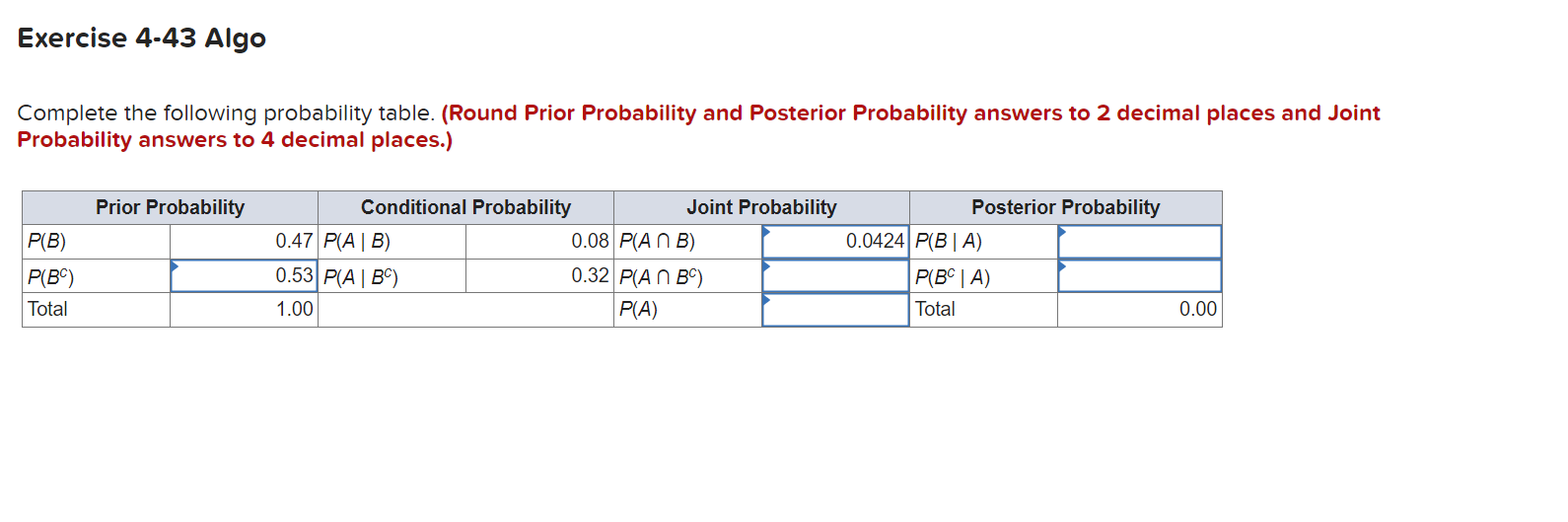 Exercise 4-43 Algo

Complete the following probability table. (Round Prior Probability and Posterior Probability answers to 2 decimal places and Joint Probability answers to 4 decimal places.)

| Prior Probability | | Conditional Probability | | Joint Probability | | Posterior Probability | |
|---|---|---|---|---|---|---|---|
| $P(B)$ | 0.47 | $P(A \mid B)$ | 0.08 | $P(A \cap B)$ | 0.0424 | $P(B \mid A)$ | |
| $P(B^c)$ | 0.53 | $P(A \mid B^c)$ | 0.32 | $P(A \cap B^c)$ | | $P(B^c \mid A)$ | |
| Total | 1.00 | | | $P(A)$ | | Total | 0.00 |